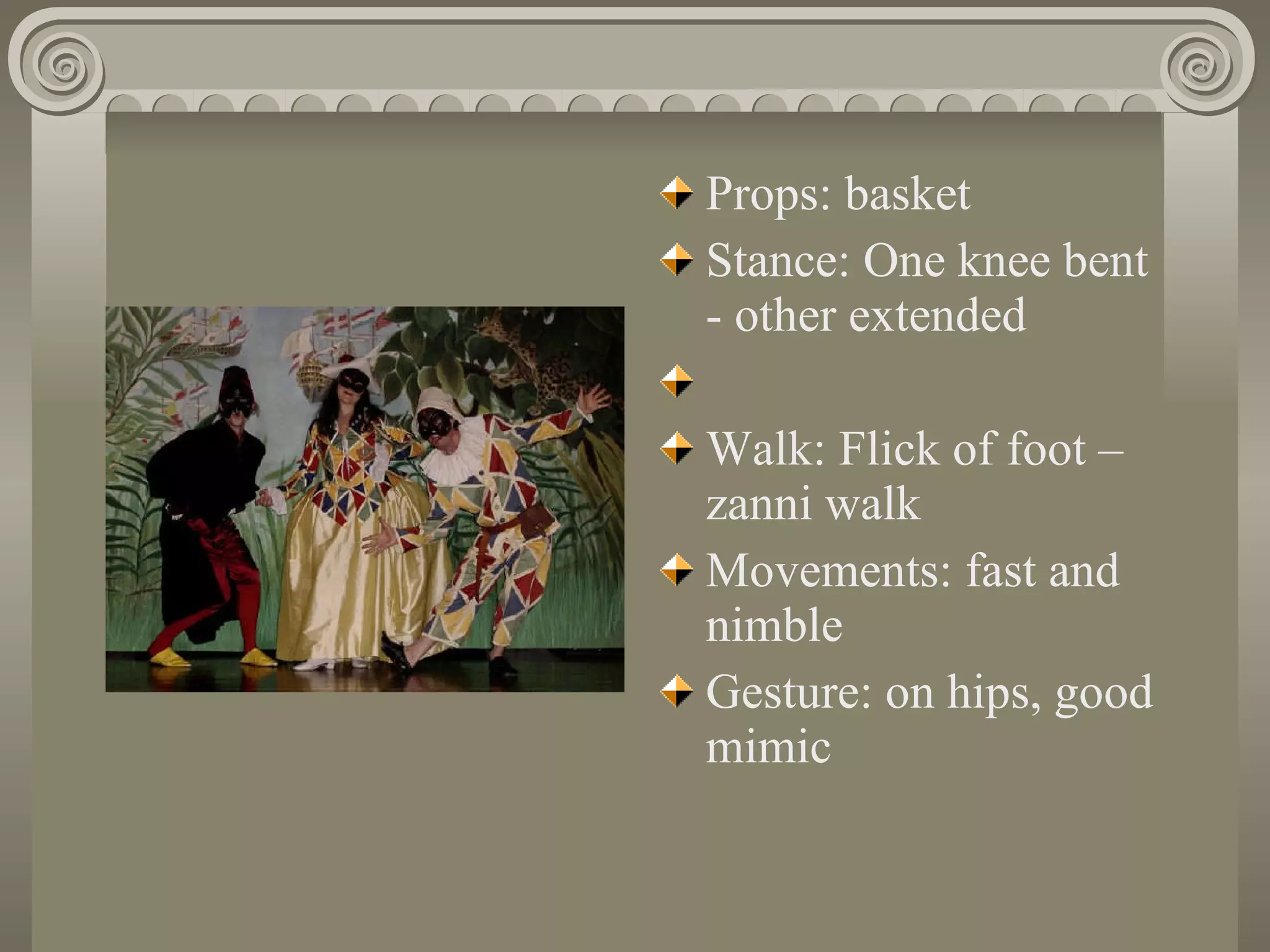 Props: basket

Stance: One knee bent - other extended

Walk: Flick of foot – zanni walk

Movements: fast and nimble

Gesture: on hips, good mimic